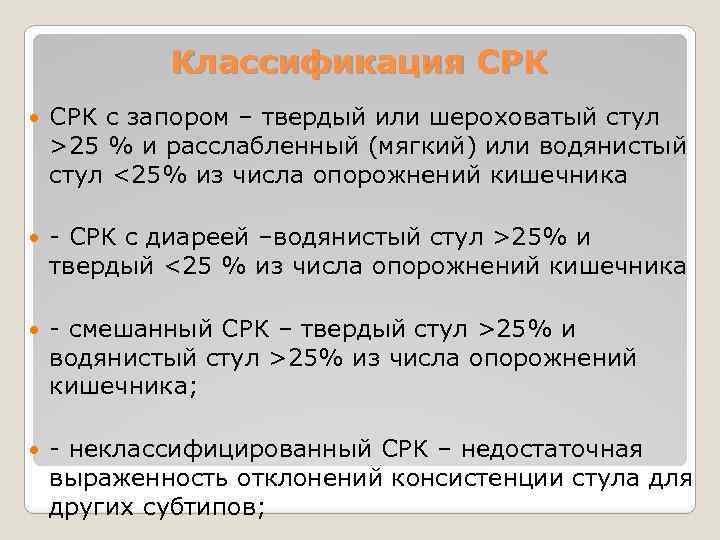 Классификация СРК

СРК с запором – твердый или шероховатый стул >25 % и расслабленный (мягкий) или водянистый стул <25% из числа опорожнений кишечника

- СРК с диареей –водянистый стул >25% и твердый <25 % из числа опорожнений кишечника

- смешанный СРК – твердый стул >25% и водянистый стул >25% из числа опорожнений кишечника;

- неклассифицированный СРК – недостаточная выраженность отклонений консистенции стула для других субтипов;